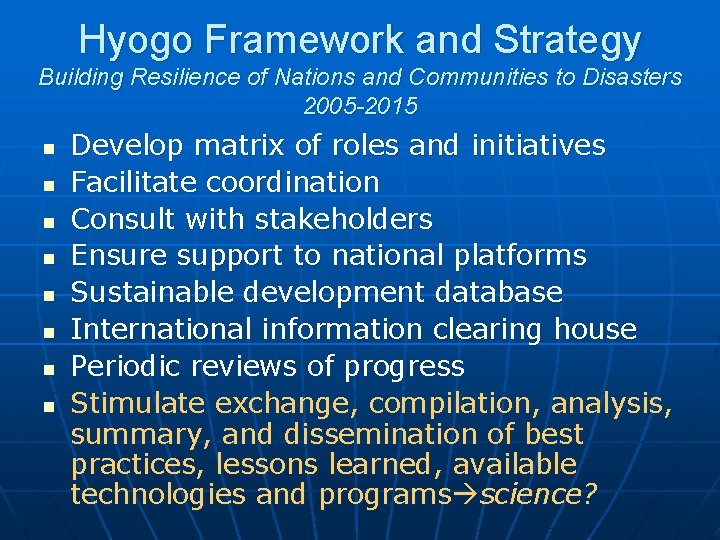 Hyogo Framework and Strategy
Building Resilience of Nations and Communities to Disasters 2005-2015

- Develop matrix of roles and initiatives
- Facilitate coordination
- Consult with stakeholders
- Ensure support to national platforms
- Sustainable development database
- International information clearing house
- Periodic reviews of progress
- Stimulate exchange, compilation, analysis, summary, and dissemination of best practices, lessons learned, available technologies and programs→science?